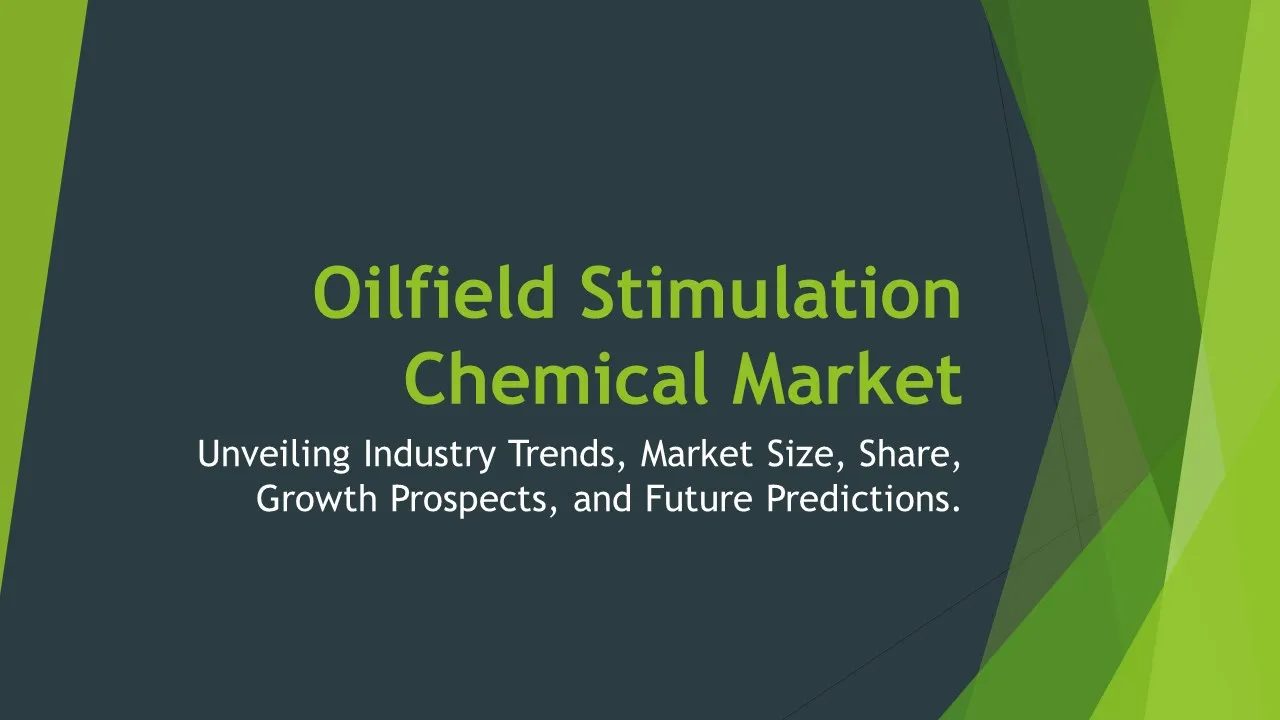 Oilfield Stimulation Chemical Market

Unveiling Industry Trends, Market Size, Share, Growth Prospects, and Future Predictions.